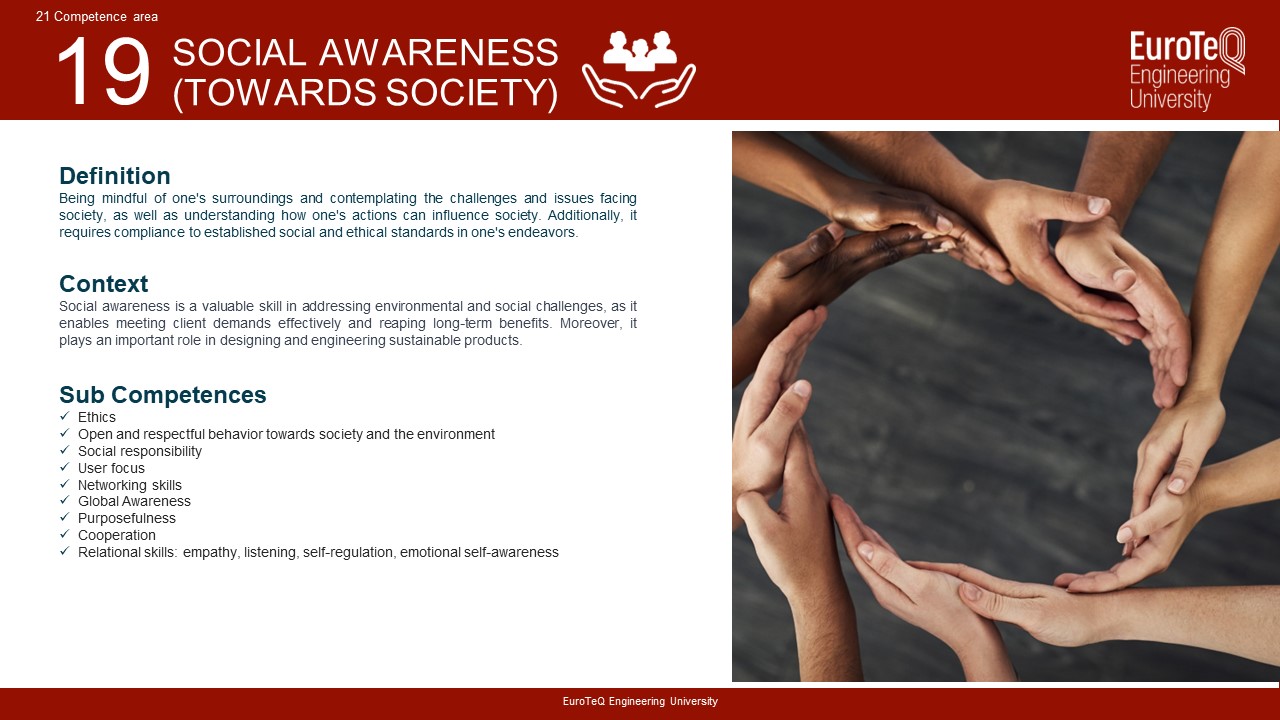 21 Competence area

19 SOCIAL AWARENESS (TOWARDS SOCIETY)

EuroTeQ Engineering University

Definition
Being mindful of one's surroundings and contemplating the challenges and issues facing society, as well as understanding how one's actions can influence society. Additionally, it requires compliance to established social and ethical standards in one's endeavors.

Context
Social awareness is a valuable skill in addressing environmental and social challenges, as it enables meeting client demands effectively and reaping long-term benefits. Moreover, it plays an important role in designing and engineering sustainable products.

Sub Competences
✓ Ethics
✓ Open and respectful behavior towards society and the environment
✓ Social responsibility
✓ User focus
✓ Networking skills
✓ Global Awareness
✓ Purposefulness
✓ Cooperation
✓ Relational skills: empathy, listening, self-regulation, emotional self-awareness

EuroTeQ Engineering University